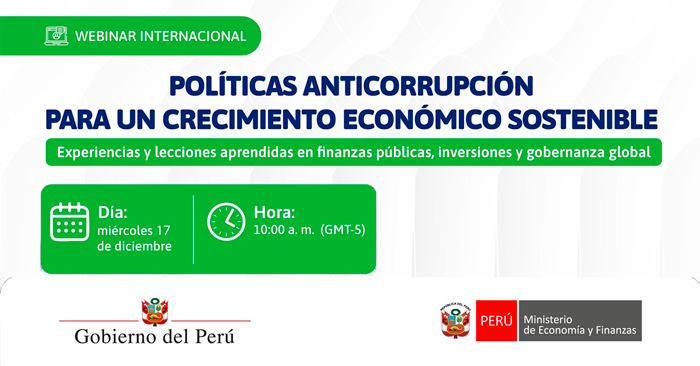 WEBINAR INTERNACIONAL

POLÍTICAS ANTICORRUPCIÓN PARA UN CRECIMIENTO ECONÓMICO SOSTENIBLE

Experiencias y lecciones aprendidas en finanzas públicas, inversiones y gobernanza global

Día:
miércoles 17 de diciembre

Hora:
10:00 a. m. (GMT-5)

Gobierno del Perú

REPÚBLICA DEL PERÚ

PERÚ Ministerio de Economía y Finanzas